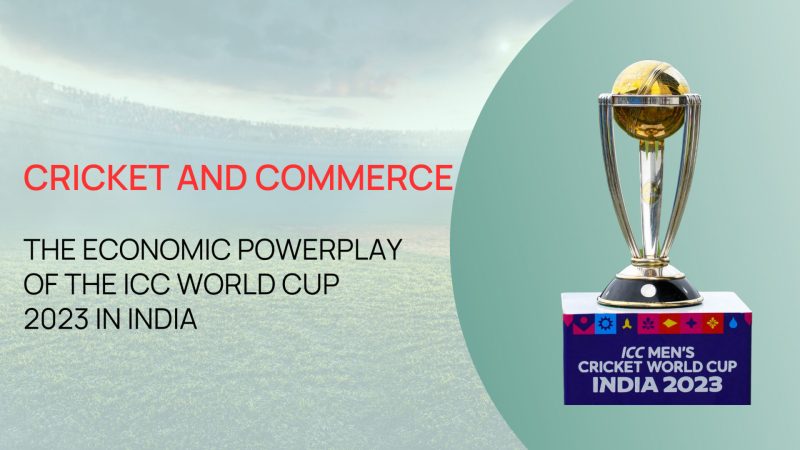 CRICKET AND COMMERCE

THE ECONOMIC POWERPLAY OF THE ICC WORLD CUP 2023 IN INDIA

ICC MEN'S CRICKET WORLD CUP INDIA 2023